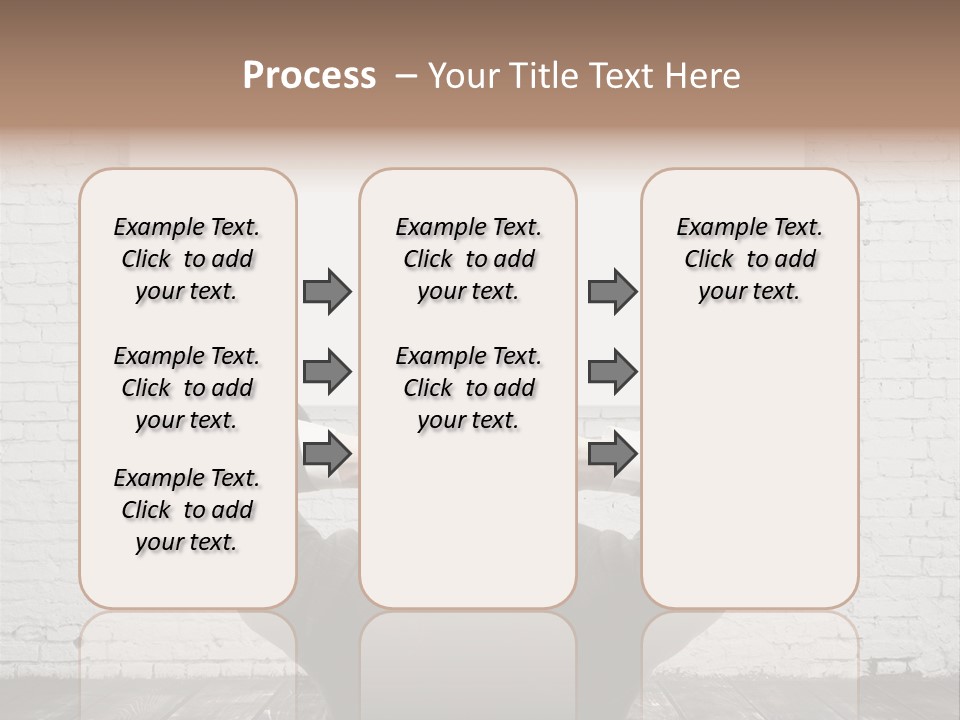 Process – Your Title Text Here

Example Text. Click to add your text.

Example Text. Click to add your text.

Example Text. Click to add your text.

Example Text. Click to add your text.

Example Text. Click to add your text.

Example Text. Click to add your text.